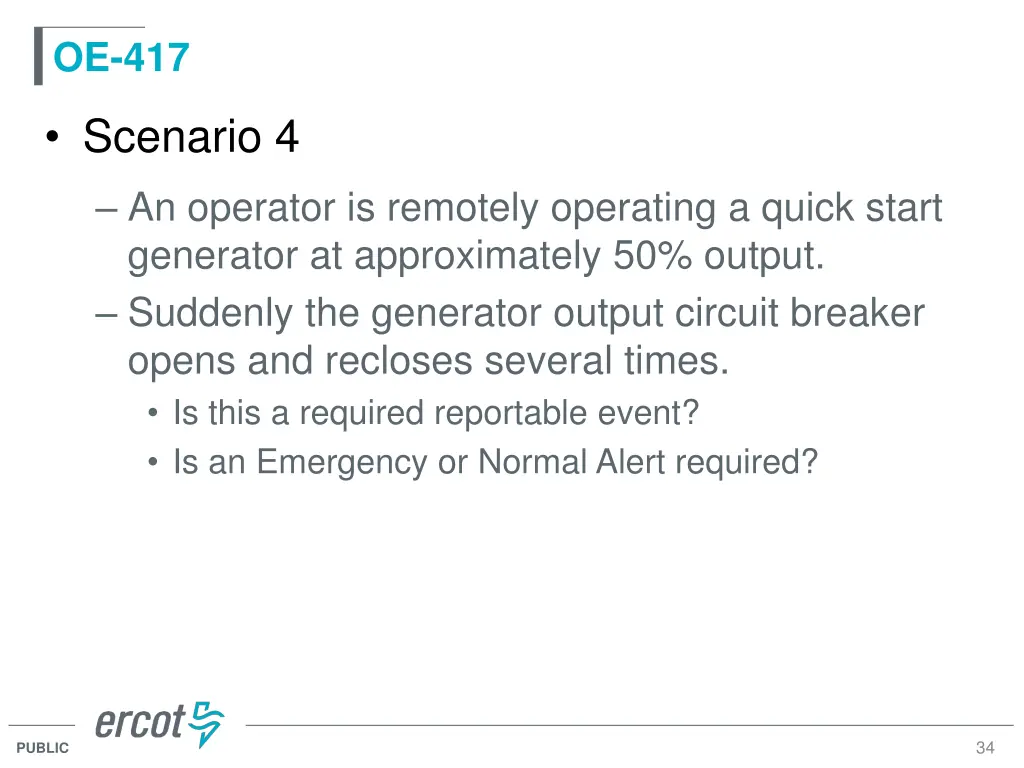 OE-417

• Scenario 4

– An operator is remotely operating a quick start generator at approximately 50% output.

– Suddenly the generator output circuit breaker opens and recloses several times.

• Is this a required reportable event?

• Is an Emergency or Normal Alert required?

ercot

PUBLIC

34